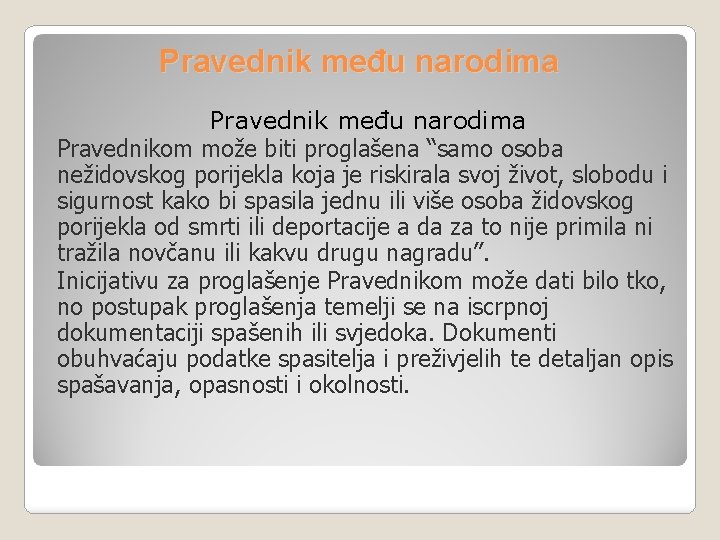 Pravednik među narodima

Pravednik među narodima

Pravednikom može biti proglašena “samo osoba nežidovskog porijekla koja je riskirala svoj život, slobodu i sigurnost kako bi spasila jednu ili više osoba židovskog porijekla od smrti ili deportacije a da za to nije primila ni tražila novčanu ili kakvu drugu nagradu”.

Inicijativu za proglašenje Pravednikom može dati bilo tko, no postupak proglašenja temelji se na iscrpnoj dokumentaciji spašenih ili svjedoka. Dokumenti obuhvaćaju podatke spasitelja i preživjelih te detaljan opis spašavanja, opasnosti i okolnosti.